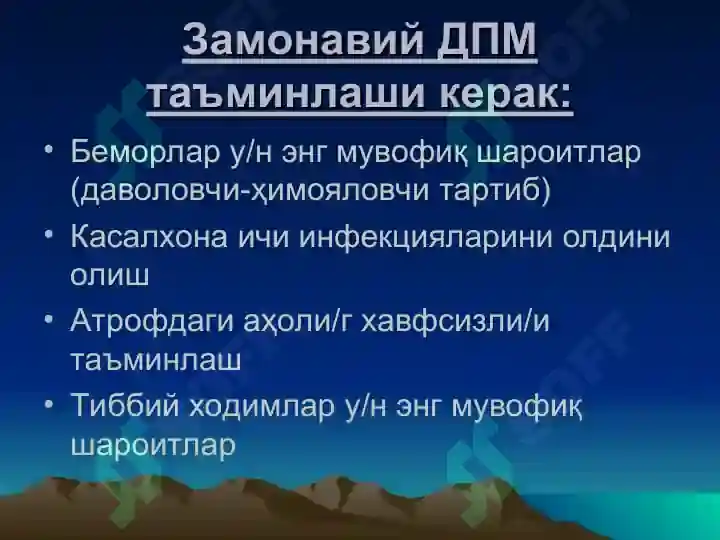 Замонавий ДПМ таъминлаши керак:

• Беморлар у/н энг мувофиқ шароитлар (даволовчи-ҳимояловчи тартиб)

• Касалхона ичи инфекцияларини олдини олиш

• Атрофдаги аҳоли/г хавфсизли/и таъминлаш

• Тиббий ходимлар у/н энг мувофиқ шароитлар